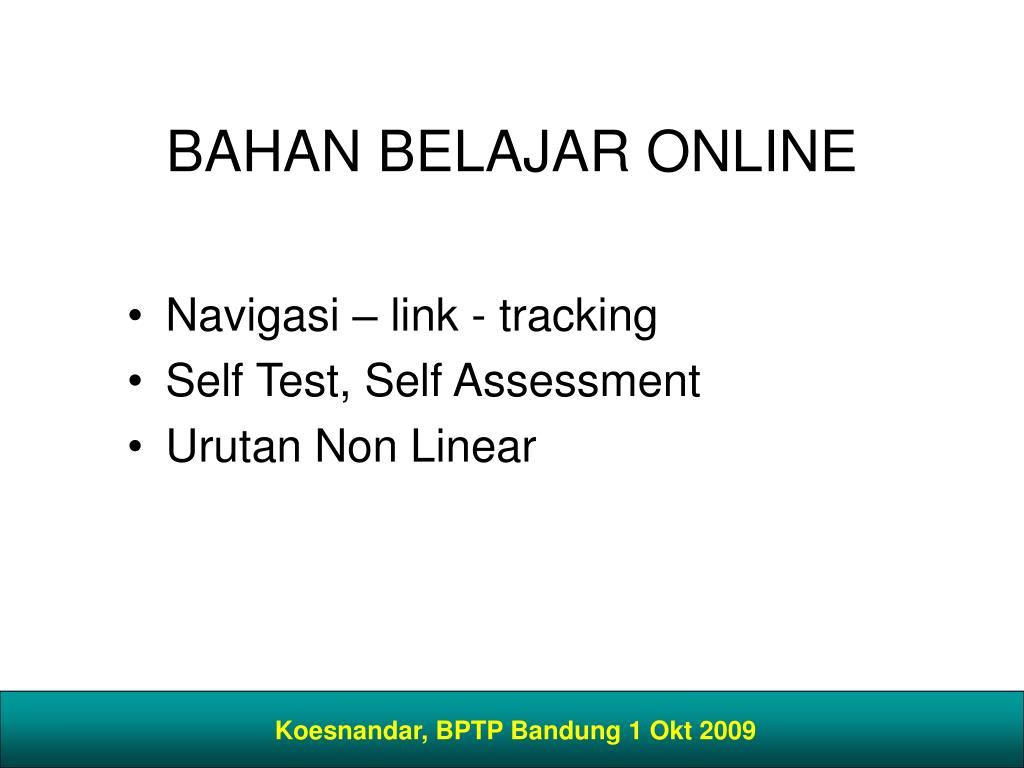 BAHAN BELAJAR ONLINE

• Navigasi – link - tracking
• Self Test, Self Assessment
• Urutan Non Linear

Koesnandar, BPTP Bandung 1 Okt 2009